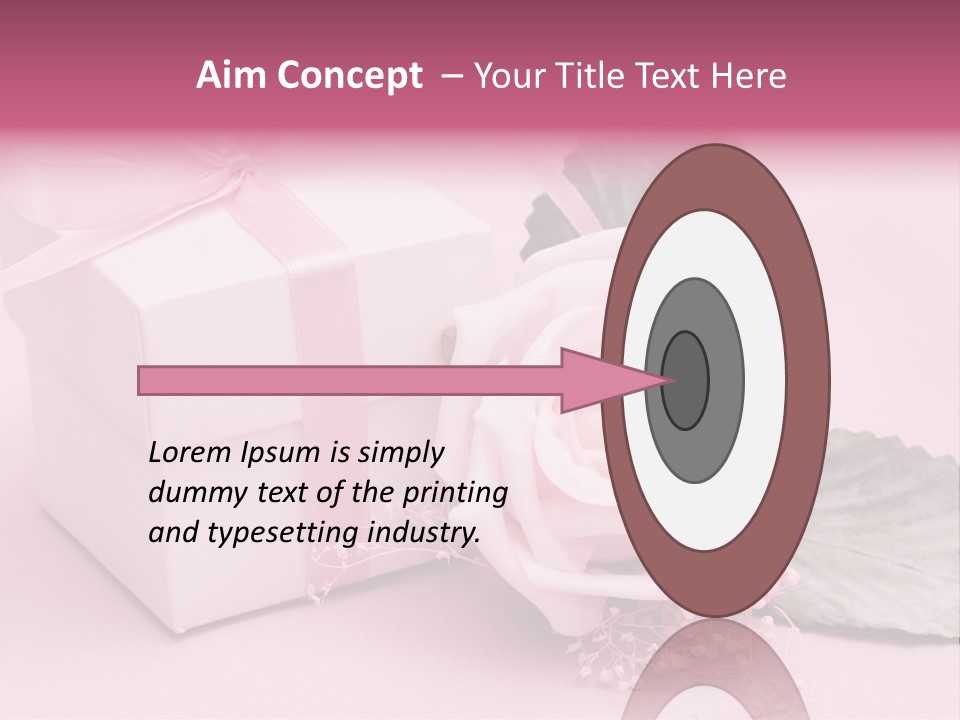 Aim Concept – Your Title Text Here

Lorem Ipsum is simply dummy text of the printing and typesetting industry.